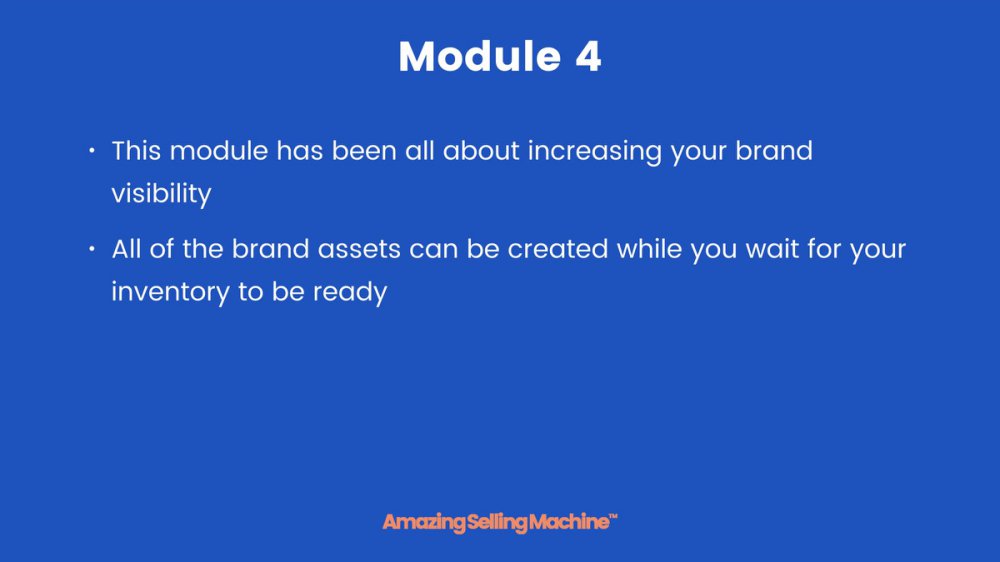 Module 4

• This module has been all about increasing your brand visibility

• All of the brand assets can be created while you wait for your inventory to be ready

Amazing Selling Machine™